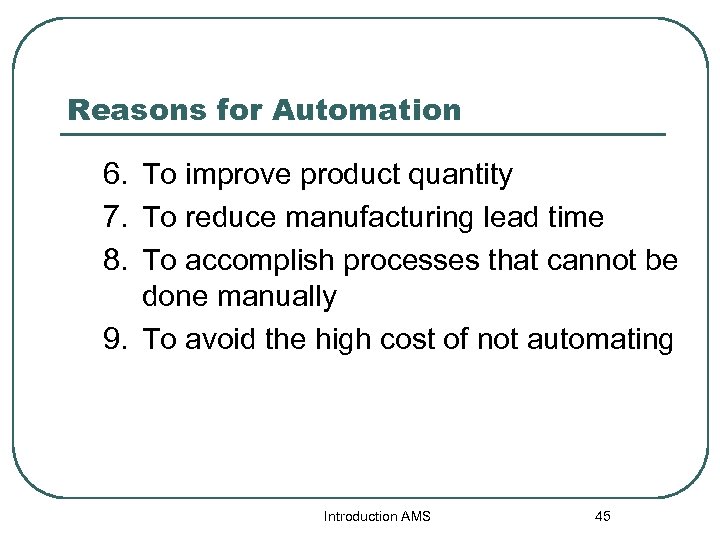 Reasons for Automation

6. To improve product quantity
7. To reduce manufacturing lead time
8. To accomplish processes that cannot be done manually
9. To avoid the high cost of not automating

Introduction AMS

45